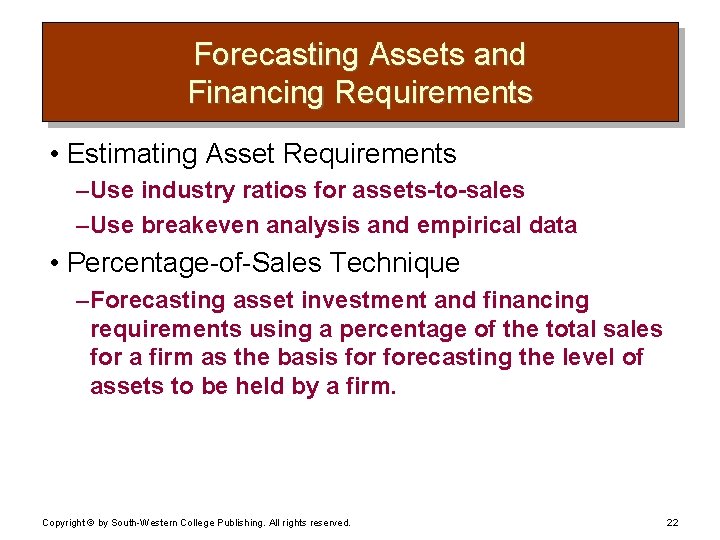 Forecasting Assets and Financing Requirements

• Estimating Asset Requirements

–Use industry ratios for assets-to-sales

–Use breakeven analysis and empirical data

• Percentage-of-Sales Technique

–Forecasting asset investment and financing requirements using a percentage of the total sales for a firm as the basis for forecasting the level of assets to be held by a firm.

Copyright © by South-Western College Publishing. All rights reserved.

22